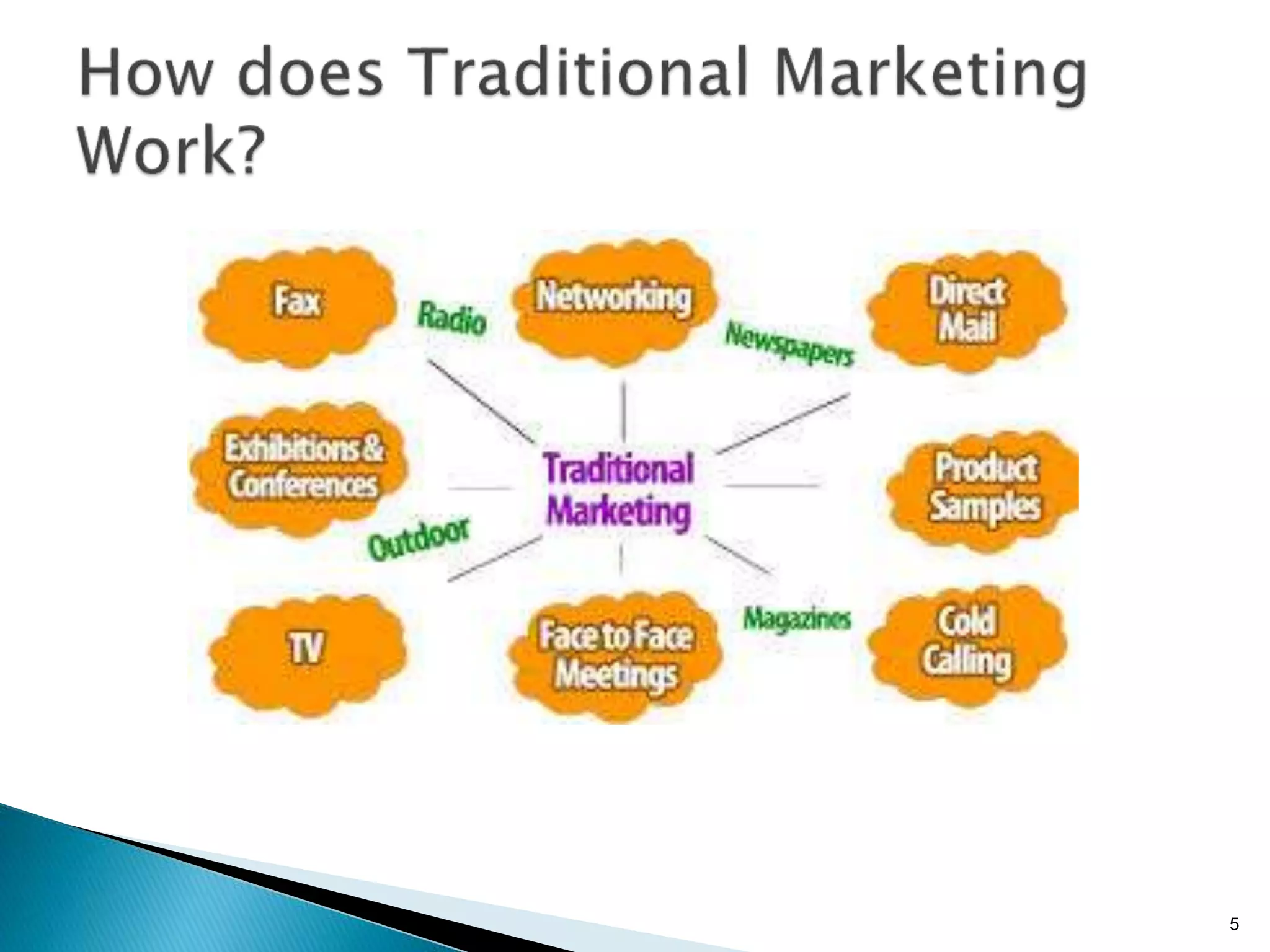 How does Traditional Marketing Work?

Fax

Radio

Networking

Newspapers

Direct Mail

Exhibitions & Conferences

Traditional Marketing

Product Samples

Outdoor

TV

Face to Face Meetings

Magazines

Cold Calling

5